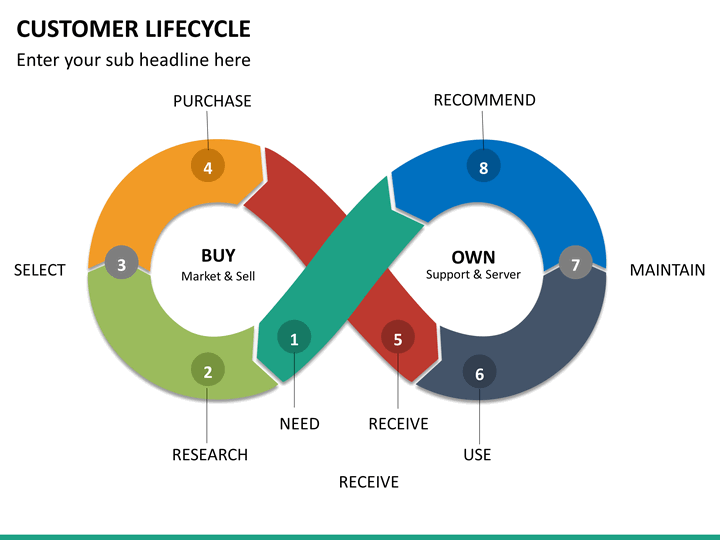 CUSTOMER LIFECYCLE
Enter your sub headline here

PURCHASE

RECOMMEND

4

8

SELECT

3

BUY
Market & Sell

OWN
Support & Server

7

MAINTAIN

1

5

2

6

NEED

RECEIVE

RESEARCH

USE

RECEIVE